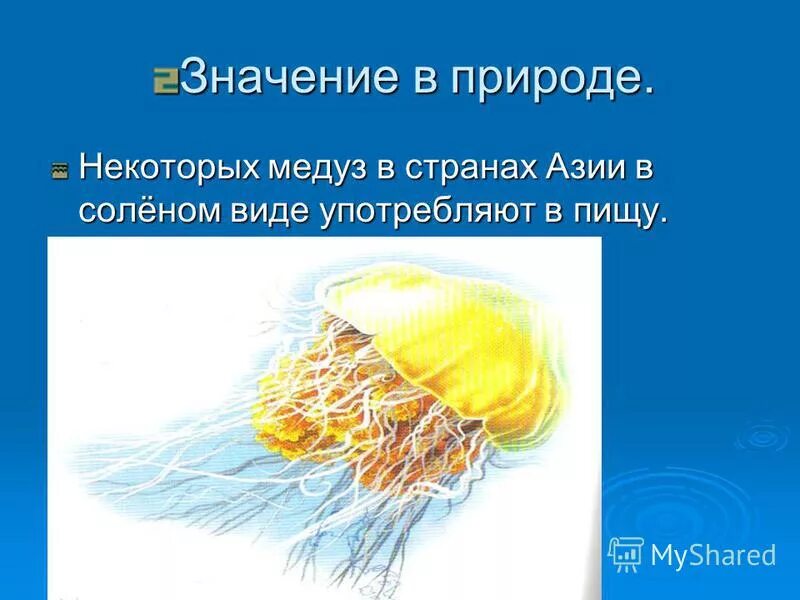 Значение в природе.

Некоторых медуз в странах Азии в солёном виде употребляют в пищу.

MyShared